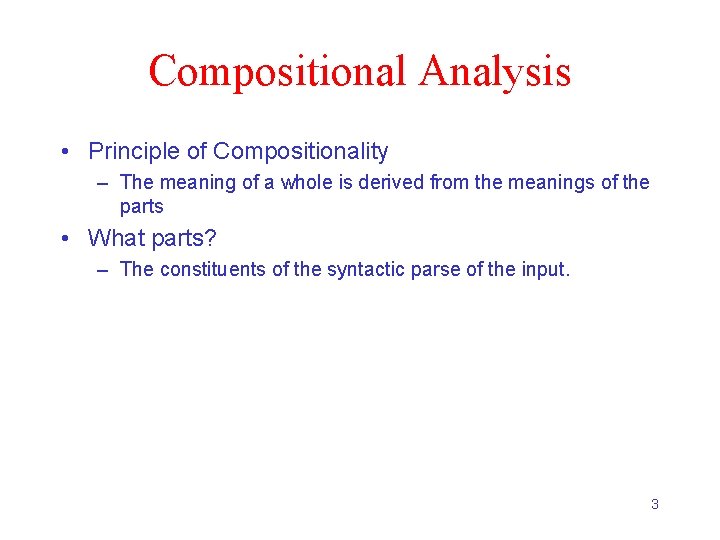 Compositional Analysis

• Principle of Compositionality
– The meaning of a whole is derived from the meanings of the parts

• What parts?
– The constituents of the syntactic parse of the input.

3